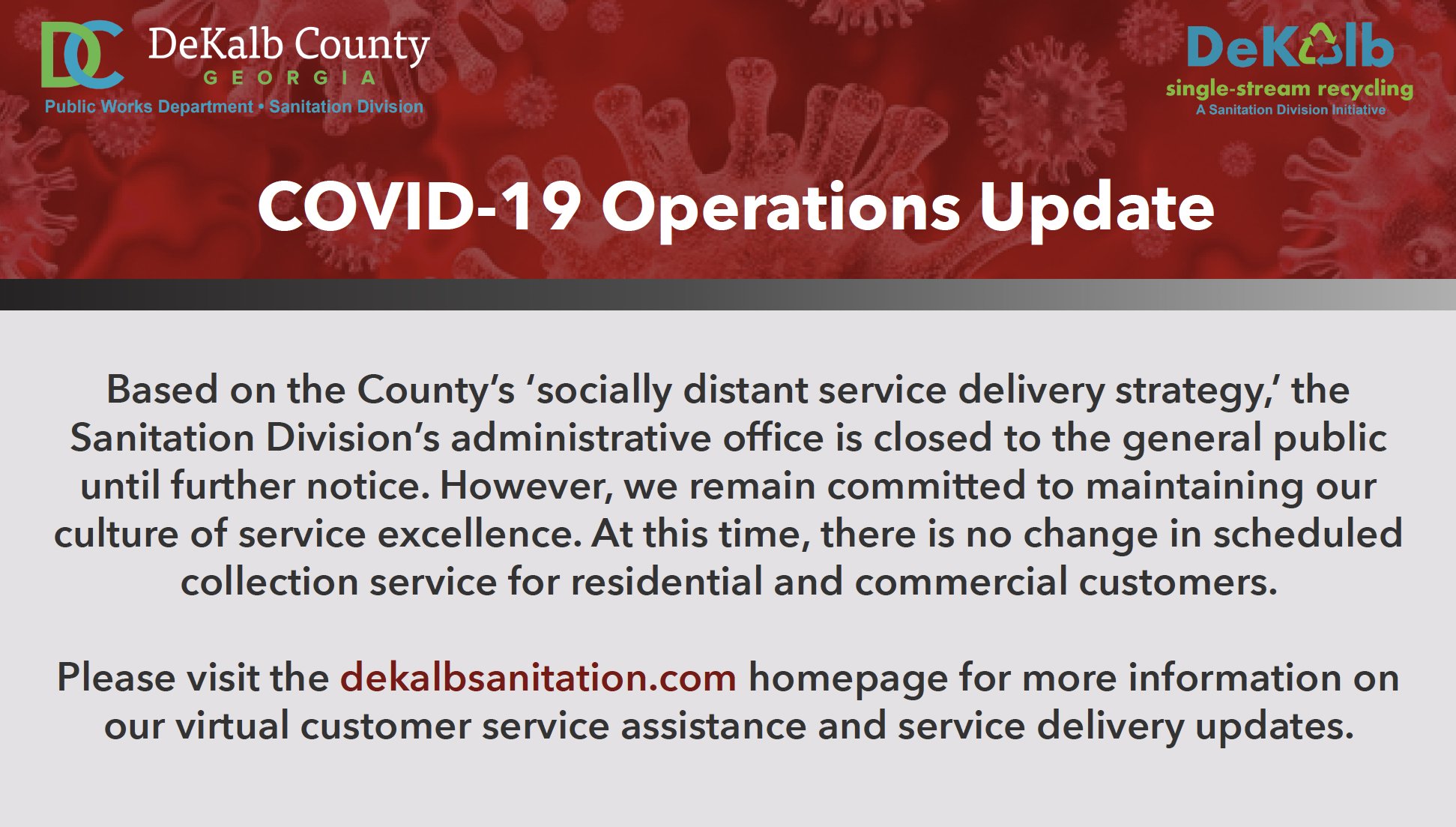 DC DeKalb County
GEORGIA
Public Works Department • Sanitation Division

DeKalb
single-stream recycling
A Sanitation Division Initiative

COVID-19 Operations Update

Based on the County's 'socially distant service delivery strategy,' the Sanitation Division's administrative office is closed to the general public until further notice. However, we remain committed to maintaining our culture of service excellence. At this time, there is no change in scheduled collection service for residential and commercial customers.

Please visit the dekalbsanitation.com homepage for more information on our virtual customer service assistance and service delivery updates.